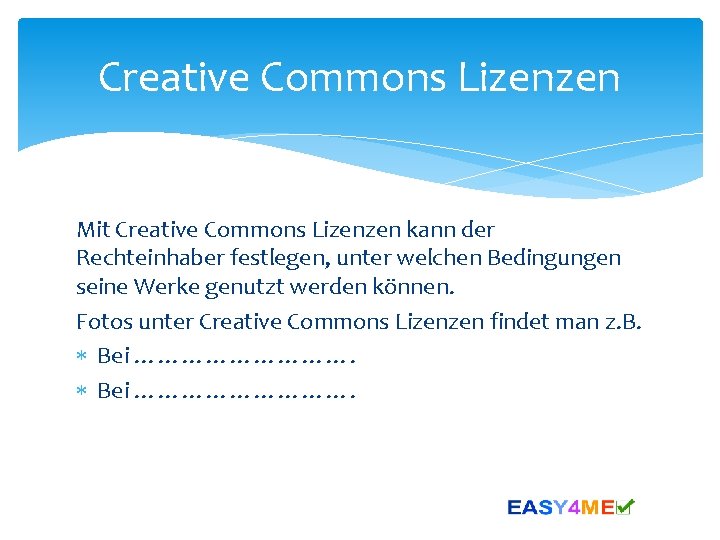 Creative Commons Lizenzen

Mit Creative Commons Lizenzen kann der Rechteinhaber festlegen, unter welchen Bedingungen seine Werke genutzt werden können.

Fotos unter Creative Commons Lizenzen findet man z.B.

* Bei ………………………….
* Bei ………………………….

EASY4ME